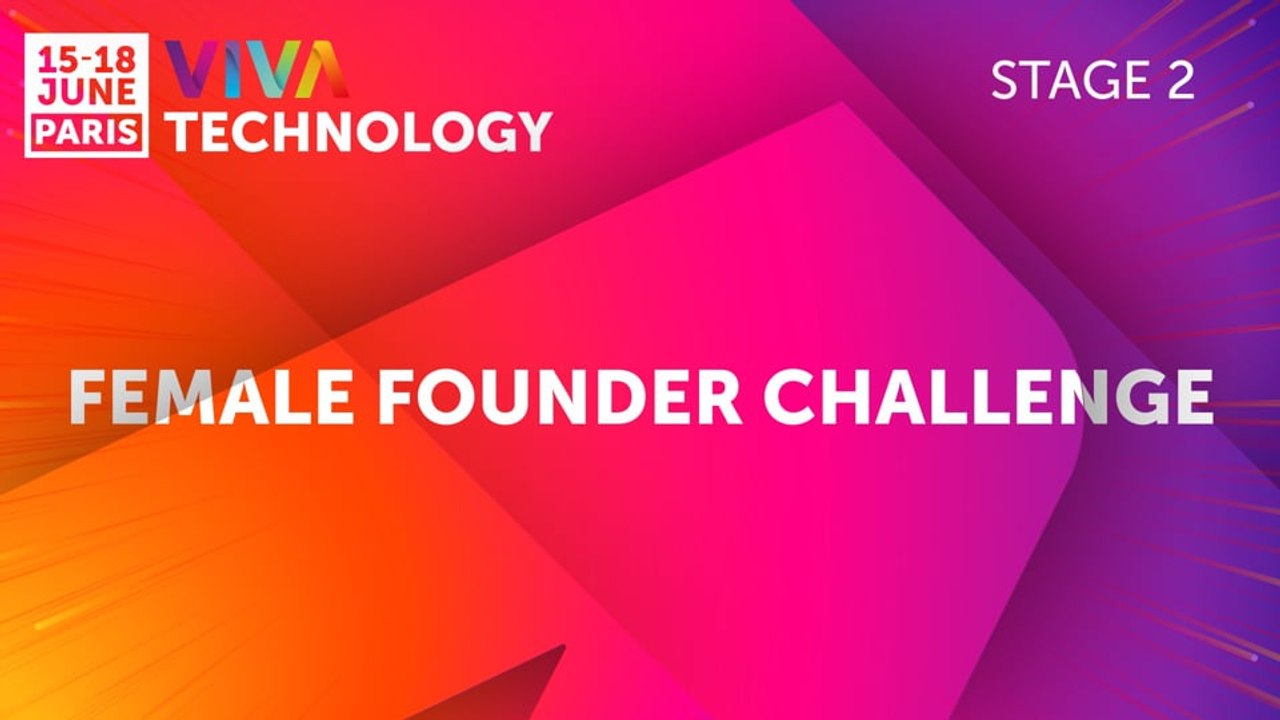 15-18 JUNE PARIS

VIVA TECHNOLOGY

STAGE 2

FEMALE FOUNDER CHALLENGE